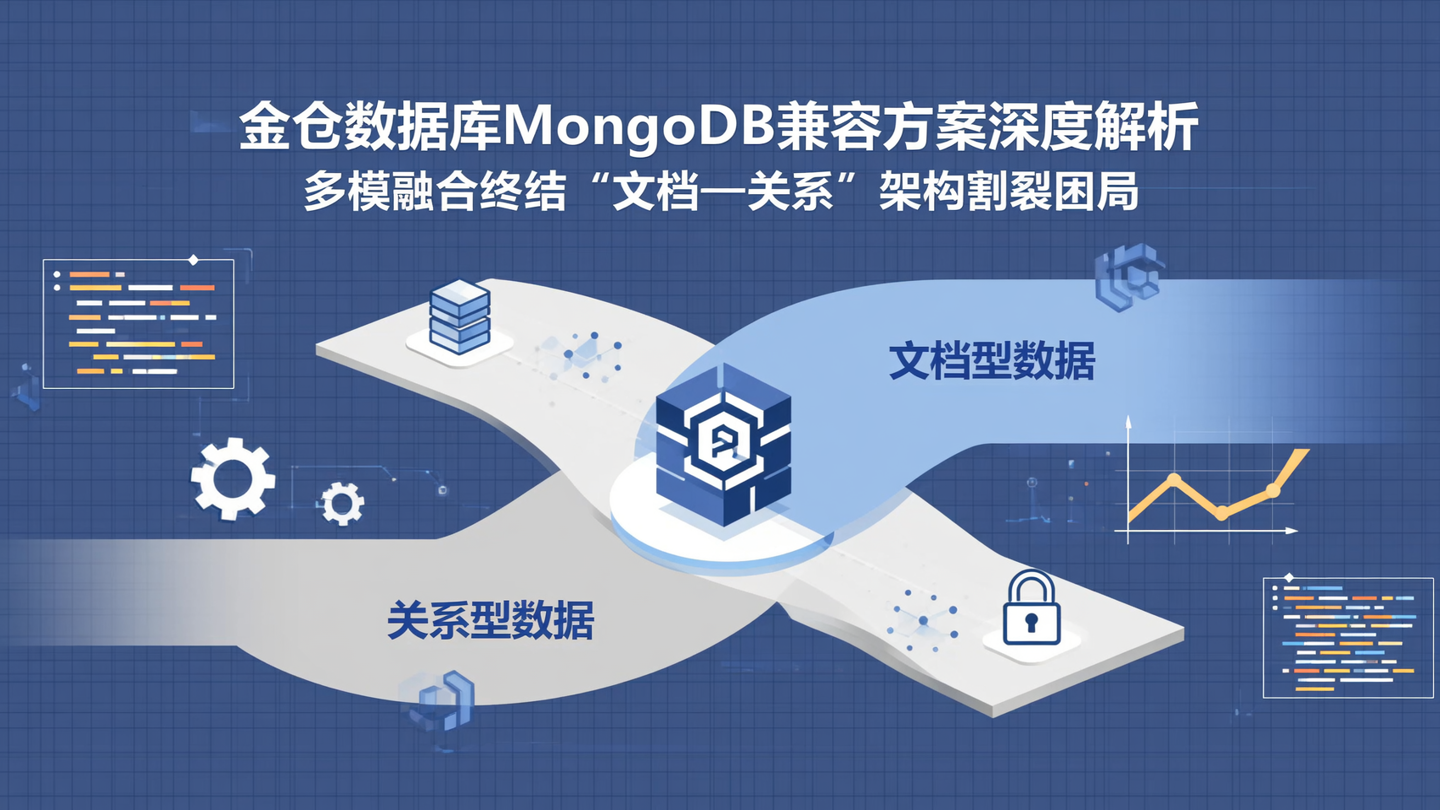 金仓数据库MongoDB兼容方案深度解析
多模融合终结“文档—关系”架构割裂困局

文档型数据

关系型数据